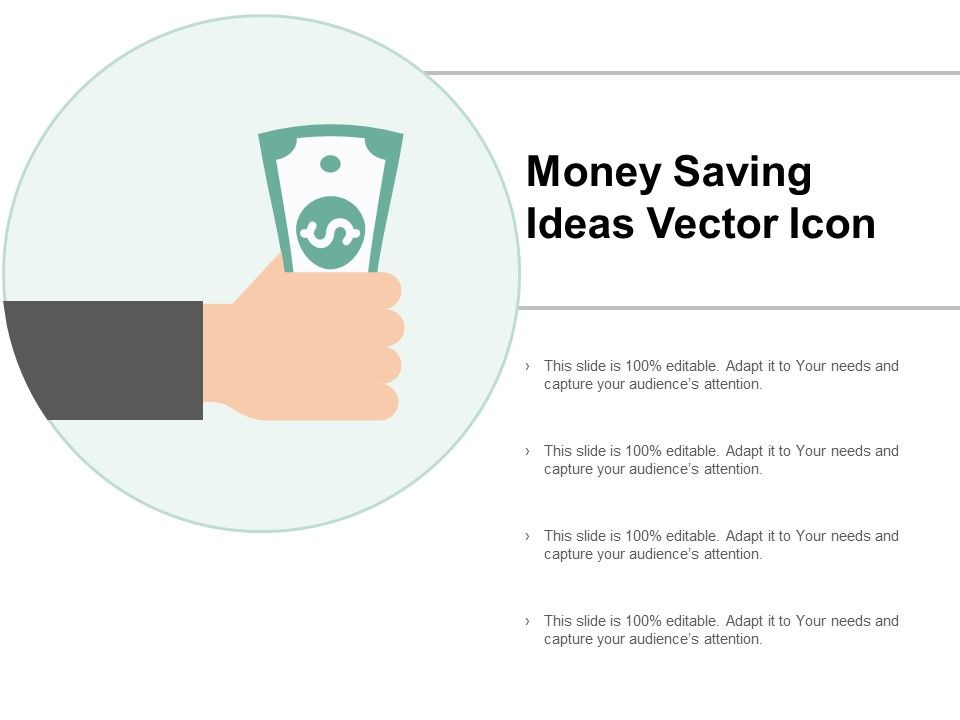 $

Money Saving Ideas Vector Icon

› This slide is 100% editable. Adapt it to Your needs and capture your audience's attention.

› This slide is 100% editable. Adapt it to Your needs and capture your audience's attention.

› This slide is 100% editable. Adapt it to Your needs and capture your audience's attention.

› This slide is 100% editable. Adapt it to Your needs and capture your audience's attention.